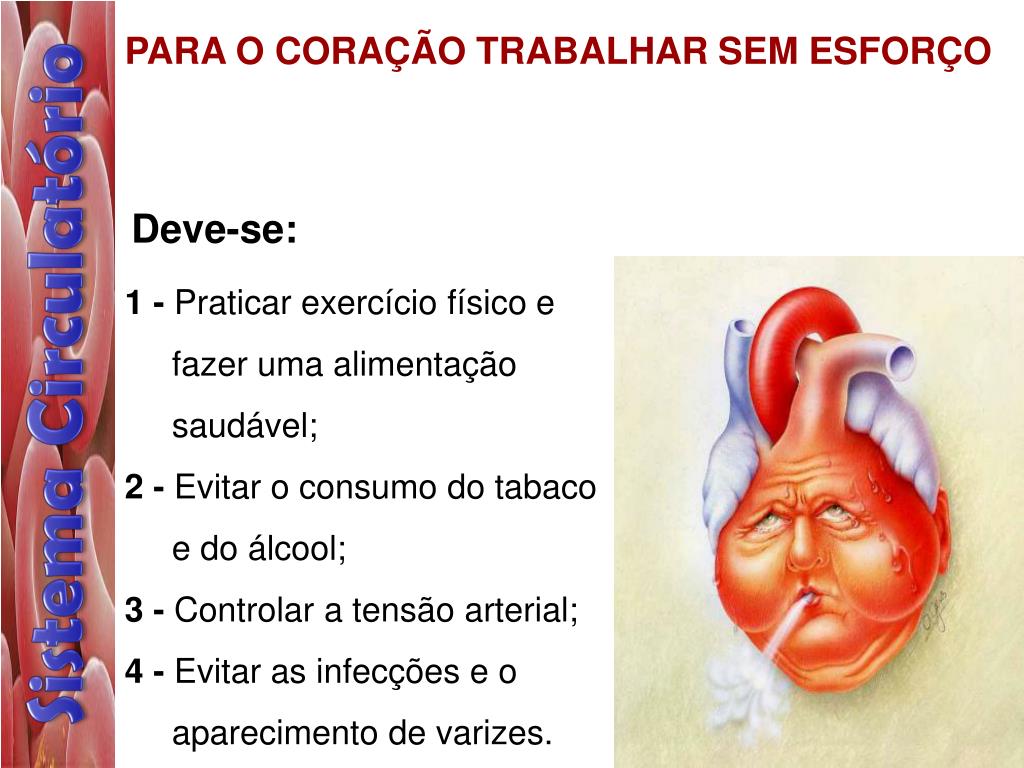 Sistema Circulatório

PARA O CORAÇÃO TRABALHAR SEM ESFORÇO

Deve-se:

1 - Praticar exercício físico e fazer uma alimentação saudável;

2 - Evitar o consumo do tabaco e do álcool;

3 - Controlar a tensão arterial;

4 - Evitar as infecções e o aparecimento de varizes.